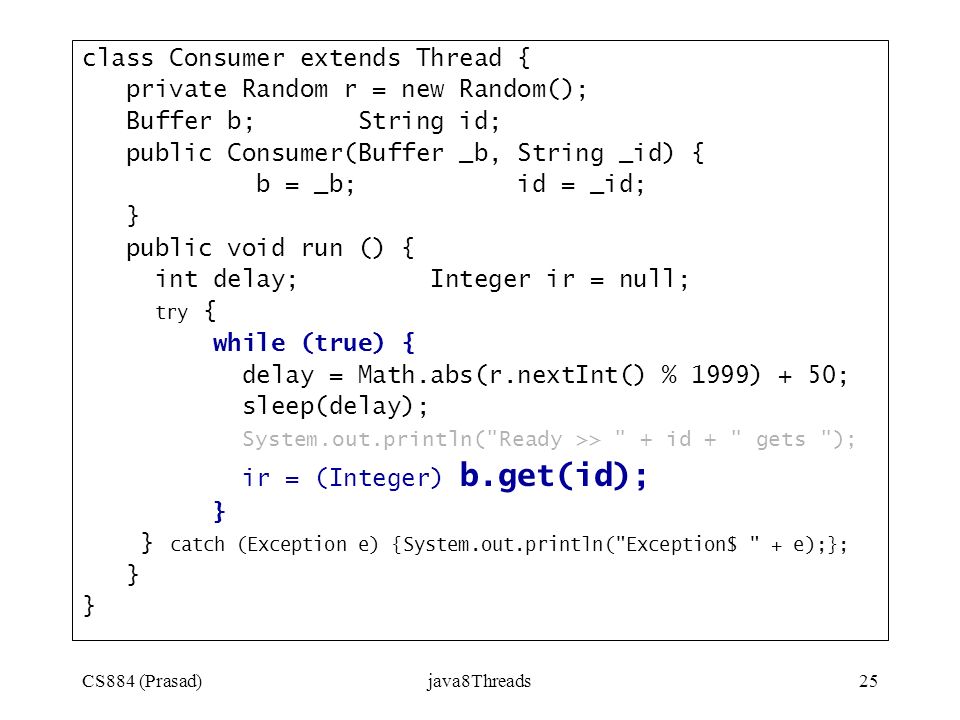 class Consumer extends Thread {
    private Random r = new Random();
    Buffer b;        String id;
    public Consumer(Buffer _b, String _id) {
            b = _b;            id = _id;
    }
    public void run () {
      int delay;          Integer ir = null;
      try {
          while (true) {
            delay = Math.abs(r.nextInt() % 1999) + 50;
            sleep(delay);
            System.out.println("Ready >> " + id + " gets ");
            ir = (Integer) b.get(id);
          }
     } catch (Exception e) {System.out.println("Exception$ " + e);};
    }
}

CS884 (Prasad)          java8Threads          25